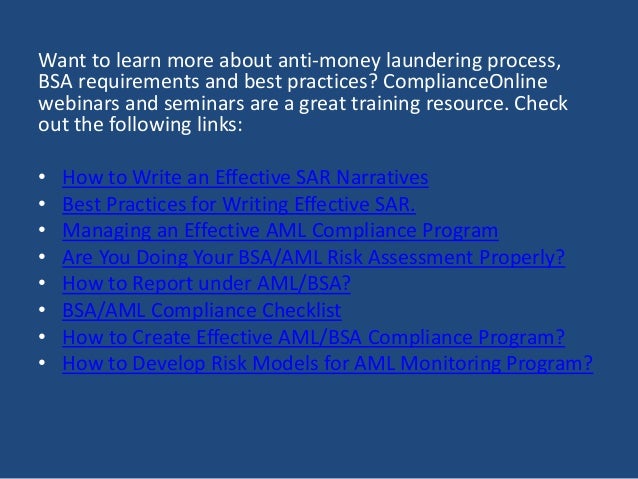 Want to learn more about anti-money laundering process, BSA requirements and best practices? ComplianceOnline webinars and seminars are a great training resource. Check out the following links:

• How to Write an Effective SAR Narratives
• Best Practices for Writing Effective SAR.
• Managing an Effective AML Compliance Program
• Are You Doing Your BSA/AML Risk Assessment Properly?
• How to Report under AML/BSA?
• BSA/AML Compliance Checklist
• How to Create Effective AML/BSA Compliance Program?
• How to Develop Risk Models for AML Monitoring Program?